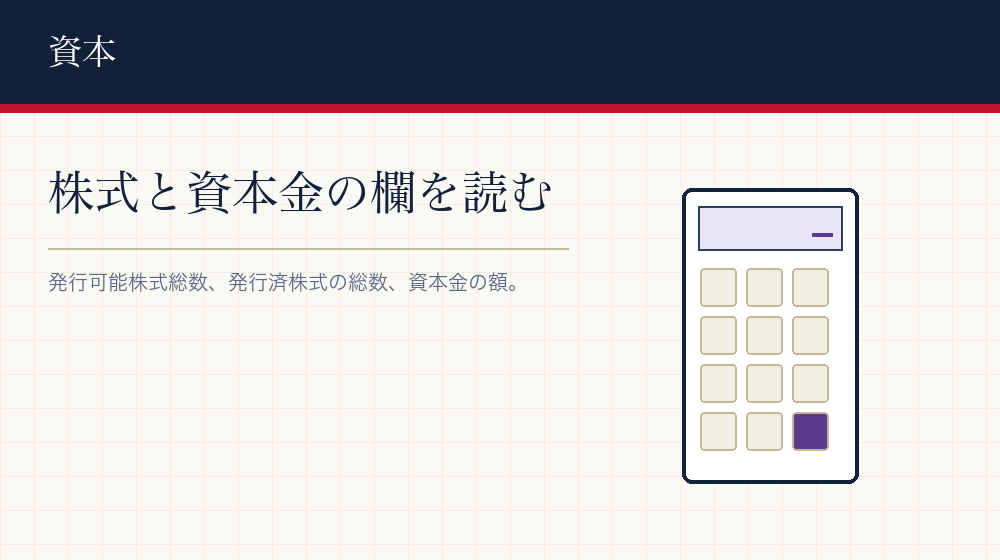 資本

株式と資本金の欄を読む

発行可能株式総数、発行済株式の総数、資本金の額。